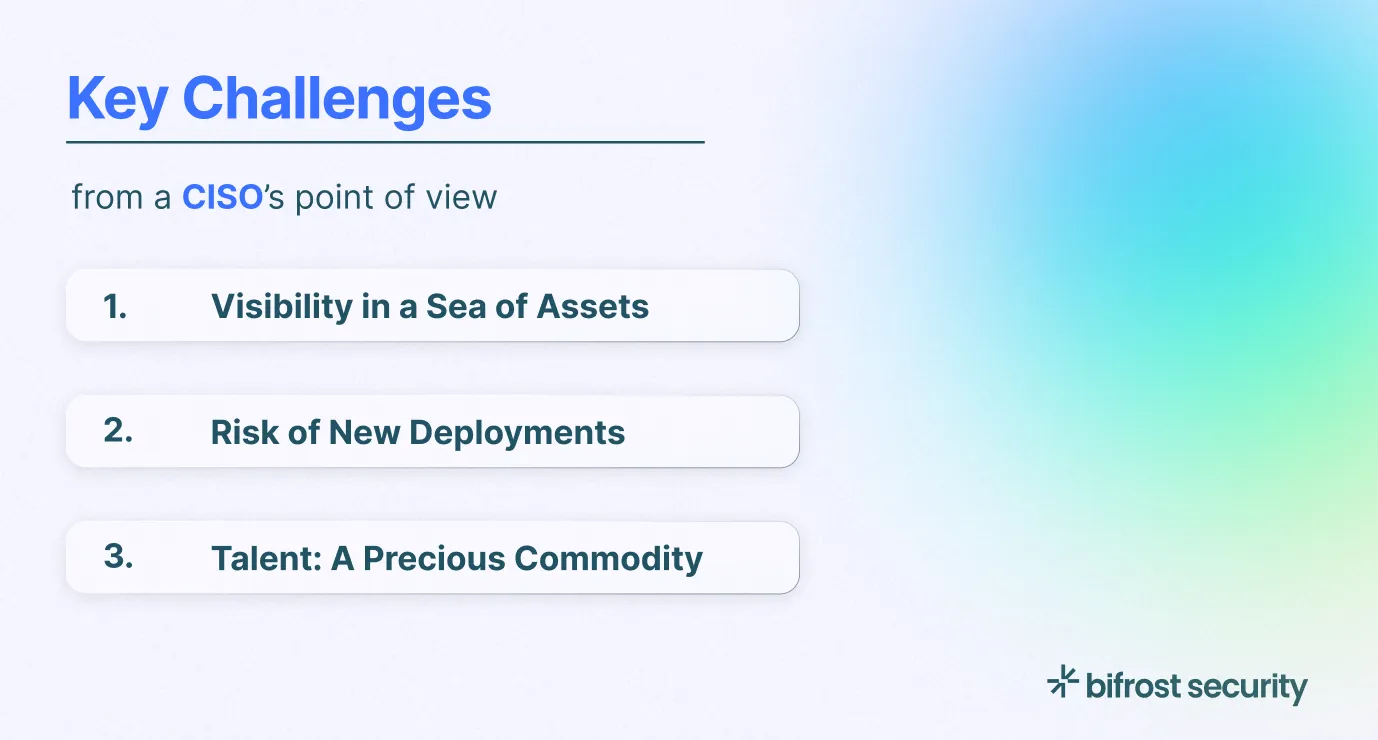 Key Challenges

from a CISO's point of view

1. Visibility in a Sea of Assets

2. Risk of New Deployments

3. Talent: A Precious Commodity

bifrost security